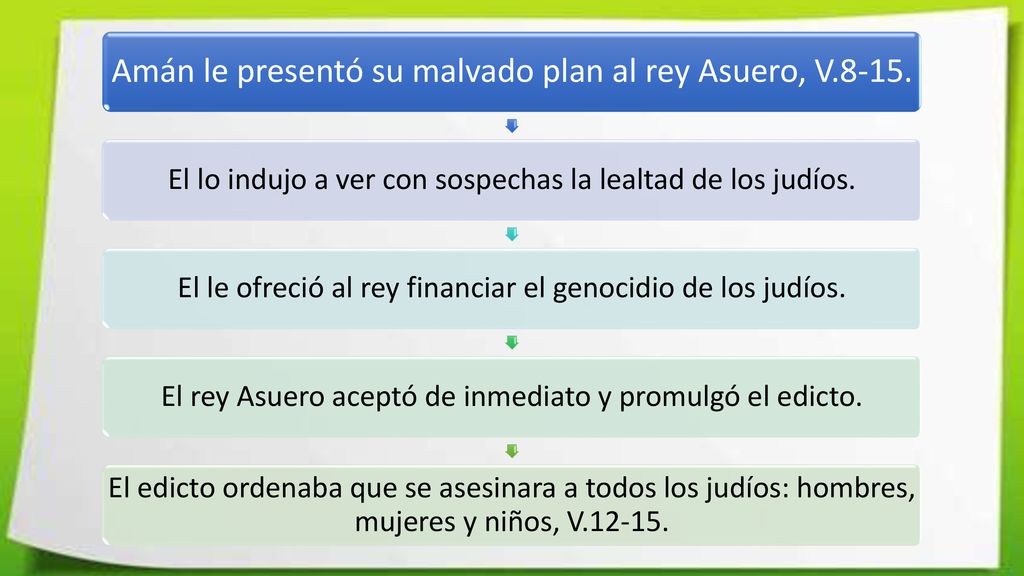 Amán le presentó su malvado plan al rey Asuero, V.8-15.

El lo indujo a ver con sospechas la lealtad de los judíos.

El le ofreció al rey financiar el genocidio de los judíos.

El rey Asuero aceptó de inmediato y promulgó el edicto.

El edicto ordenaba que se asesinara a todos los judíos: hombres, mujeres y niños, V.12-15.